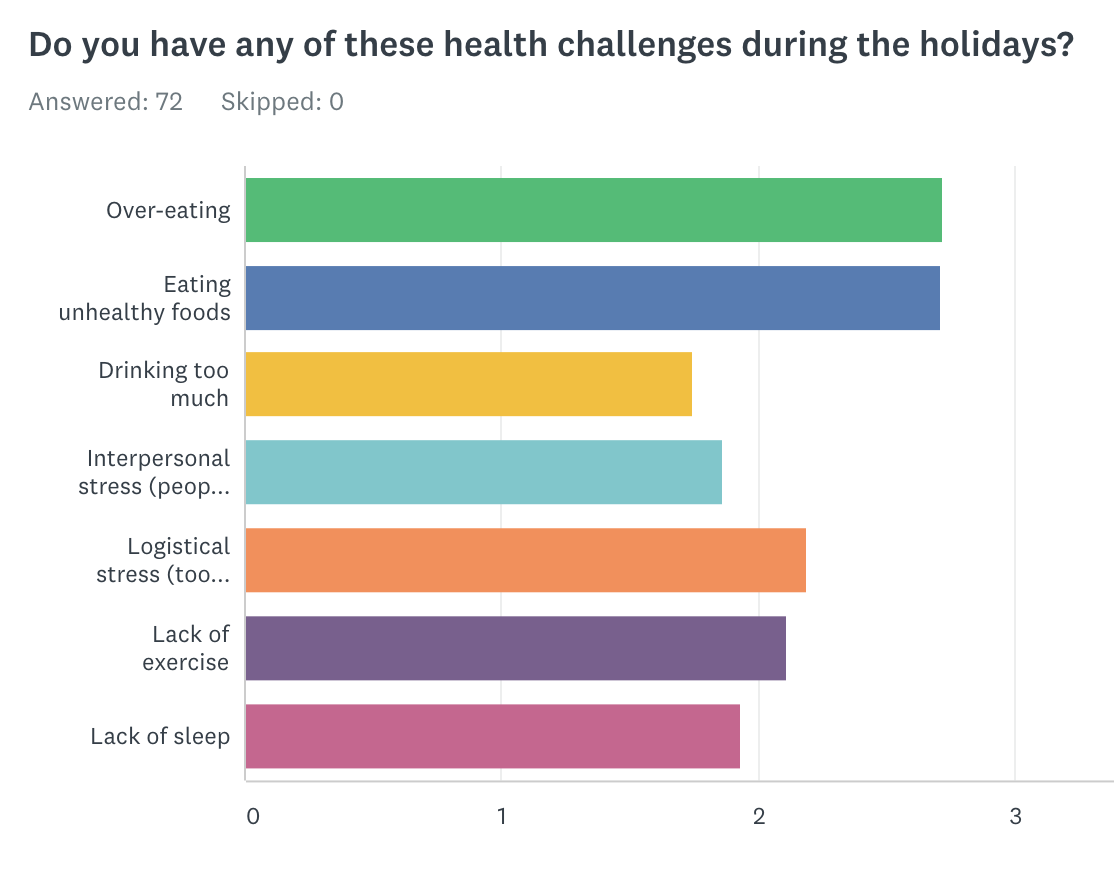 Do you have any of these health challenges during the holidays?

Answered: 72 Skipped: 0

Over-eating

Eating unhealthy foods

Drinking too much

Interpersonal stress (peop...

Logistical stress (too...

Lack of exercise

Lack of sleep

0 1 2 3